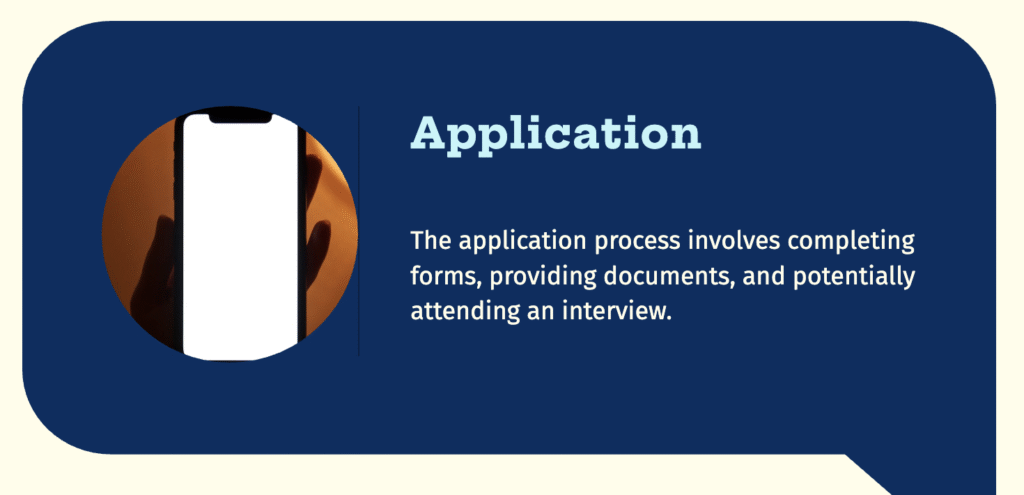 Application

The application process involves completing forms, providing documents, and potentially attending an interview.